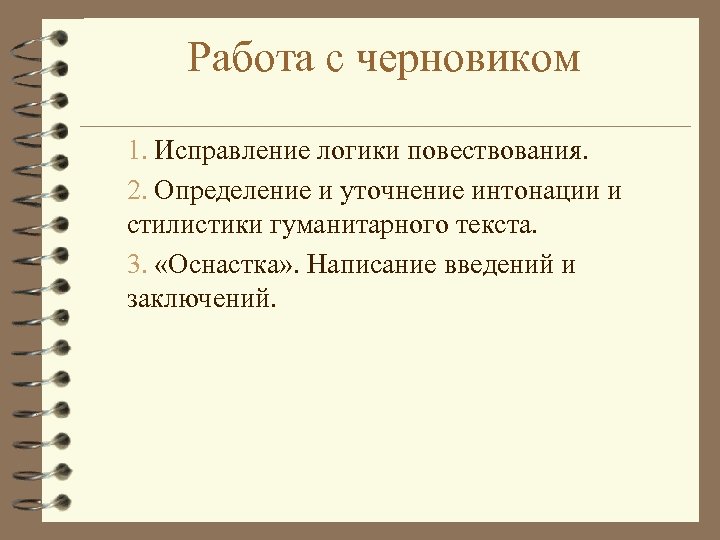 Работа с черновиком

1. Исправление логики повествования.

2. Определение и уточнение интонации и стилистики гуманитарного текста.

3. «Оснастка». Написание введений и заключений.